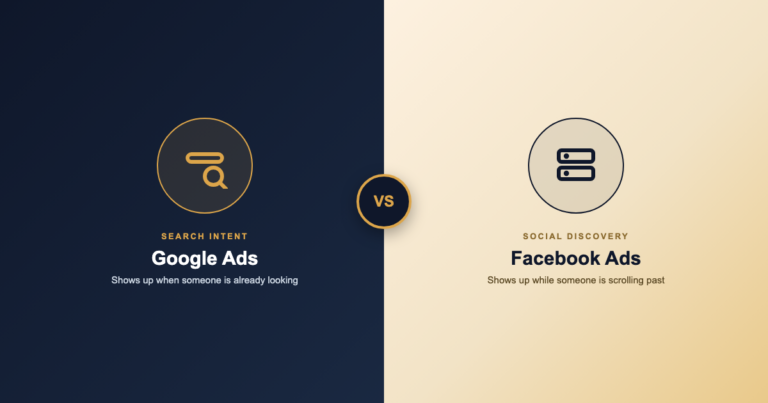 SEARCH INTENT

Google Ads

Shows up when someone is already looking

VS

SOCIAL DISCOVERY

Facebook Ads

Shows up while someone is scrolling past